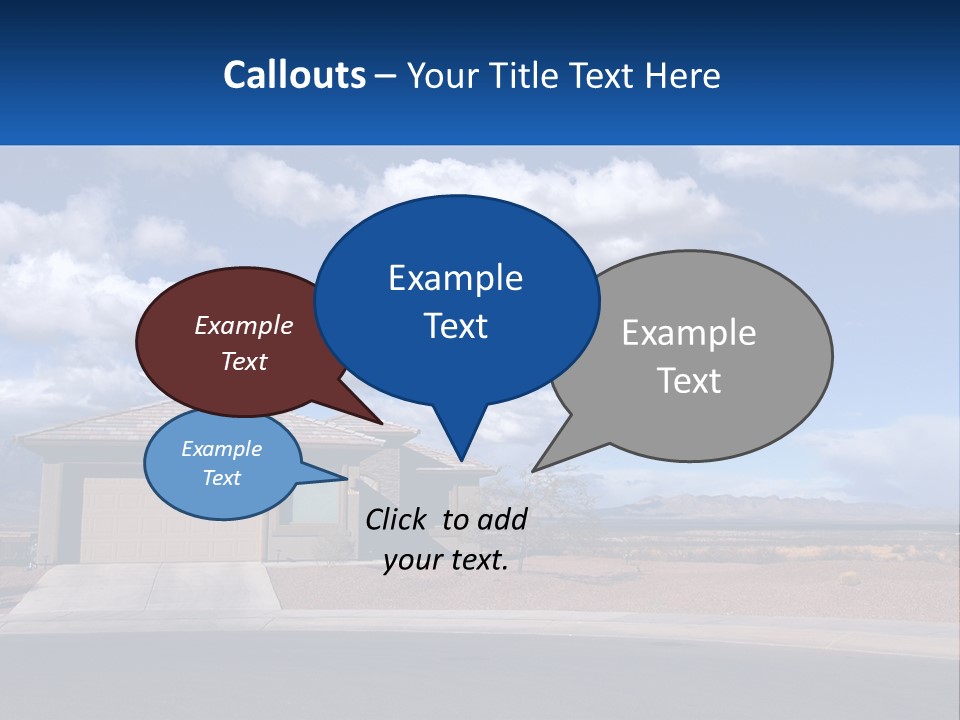 Callouts – Your Title Text Here

Example Text

Example Text

Example Text

Example Text

Click to add your text.